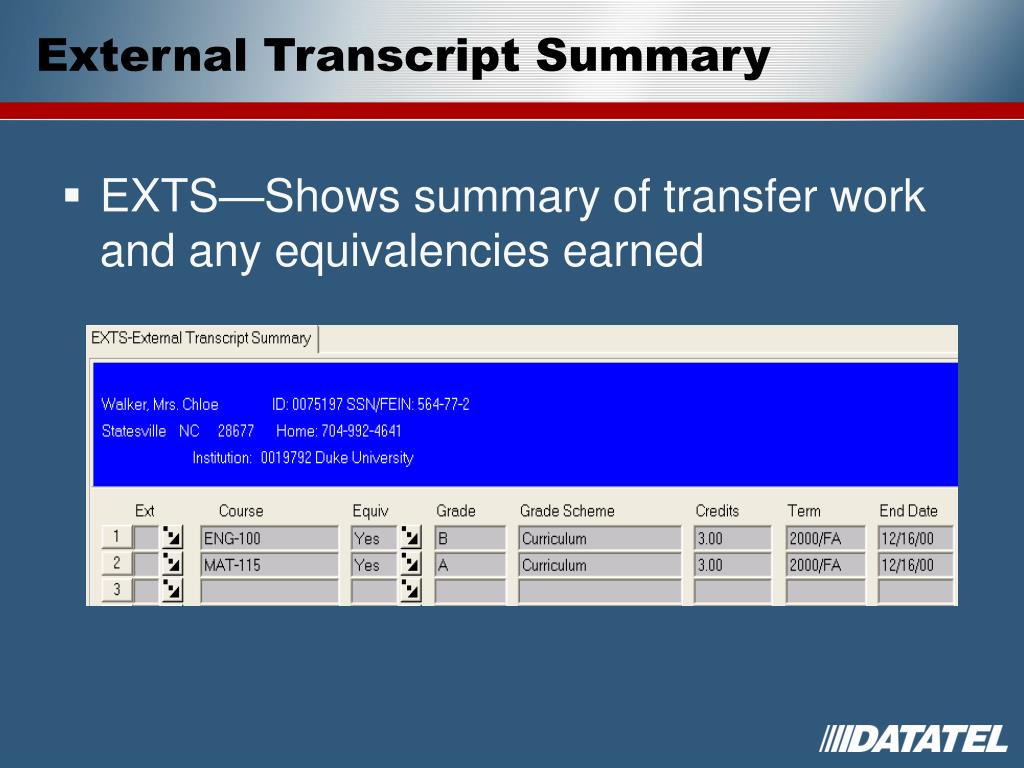 External Transcript Summary

▪ EXTS—Shows summary of transfer work and any equivalencies earned

EXTS-External Transcript Summary

Walker, Mrs. Chloe ID: 0075197 SSN/FEIN: 564-77-2
Statesville NC 28677 Home: 704-992-4641
Institution: 0019792 Duke University

| | Ext | Course | Equiv | Grade | Grade Scheme | Credits | Term | End Date |
|---|---|---|---|---|---|---|---|---|
| 1 | | ENG-100 | Yes | B | Curriculum | 3.00 | 2000/FA | 12/16/00 |
| 2 | | MAT-115 | Yes | A | Curriculum | 3.00 | 2000/FA | 12/16/00 |
| 3 | | | | | | | | |

DATATEL